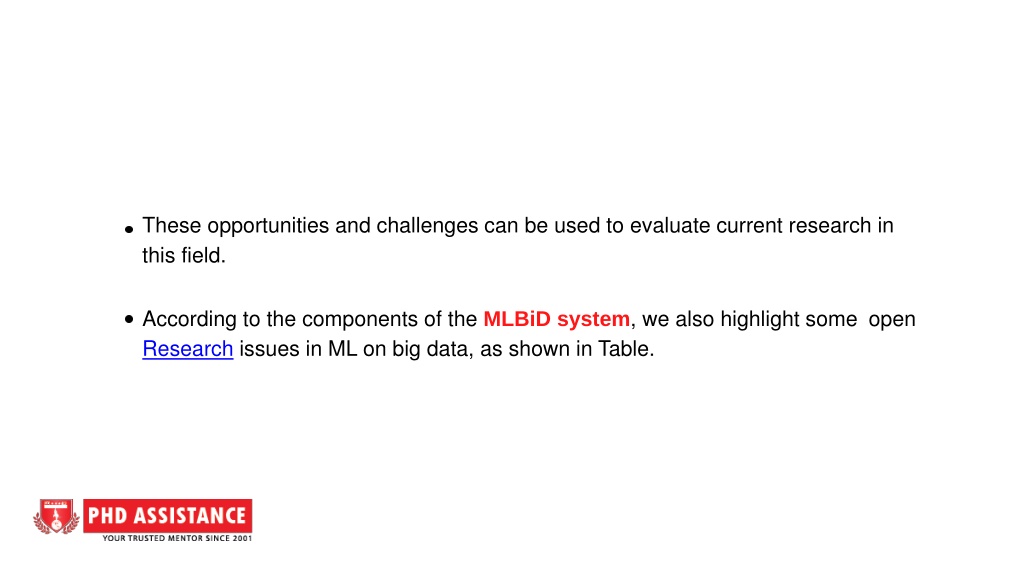 • These opportunities and challenges can be used to evaluate current research in this field.

• According to the components of the MLBiD system, we also highlight some open Research issues in ML on big data, as shown in Table.

PHD ASSISTANCE
YOUR TRUSTED MENTOR SINCE 2001